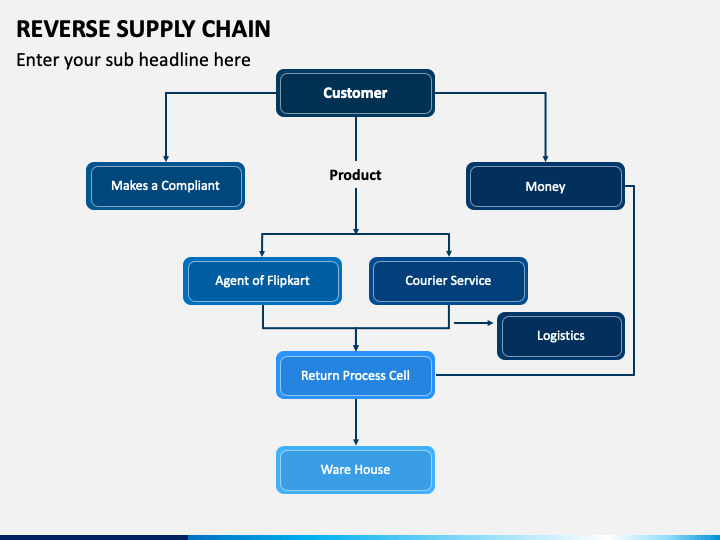 REVERSE SUPPLY CHAIN

Enter your sub headline here

Customer

Makes a Compliant

Product

Money

Agent of Flipkart

Courier Service

Logistics

Return Process Cell

Ware House